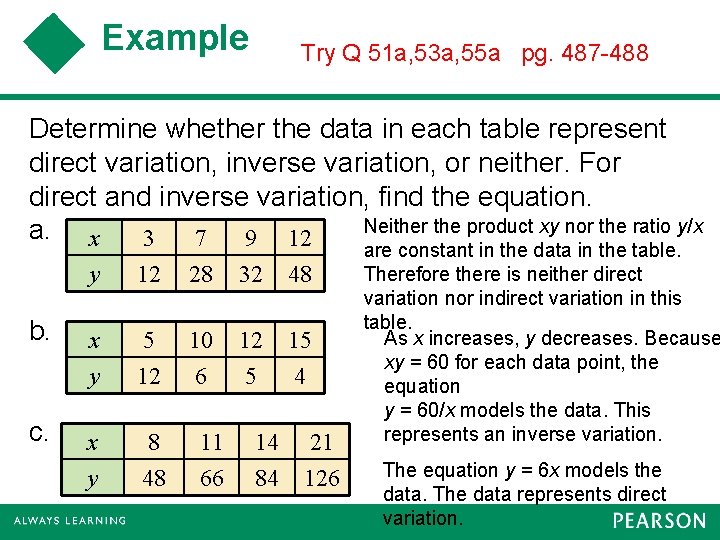 Example

Try Q 51a,53a,55a pg. 487-488

Determine whether the data in each table represent direct variation, inverse variation, or neither. For direct and inverse variation, find the equation.

a.

| $x$ | 3 | 7 | 9 | 12 |
|---|---|---|---|---|
| $y$ | 12 | 28 | 32 | 48 |

Neither the product $xy$ nor the ratio $y/x$ are constant in the data in the table. Therefore there is neither direct variation nor indirect variation in this table.

b.

| $x$ | 5 | 10 | 12 | 15 |
|---|---|---|---|---|
| $y$ | 12 | 6 | 5 | 4 |

As $x$ increases, $y$ decreases. Because $xy = 60$ for each data point, the equation $y = 60/x$ models the data. This represents an inverse variation.

c.

| $x$ | 8 | 11 | 14 | 21 |
|---|---|---|---|---|
| $y$ | 48 | 66 | 84 | 126 |

The equation $y = 6x$ models the data. The data represents direct variation.

ALWAYS LEARNING

PEARSON